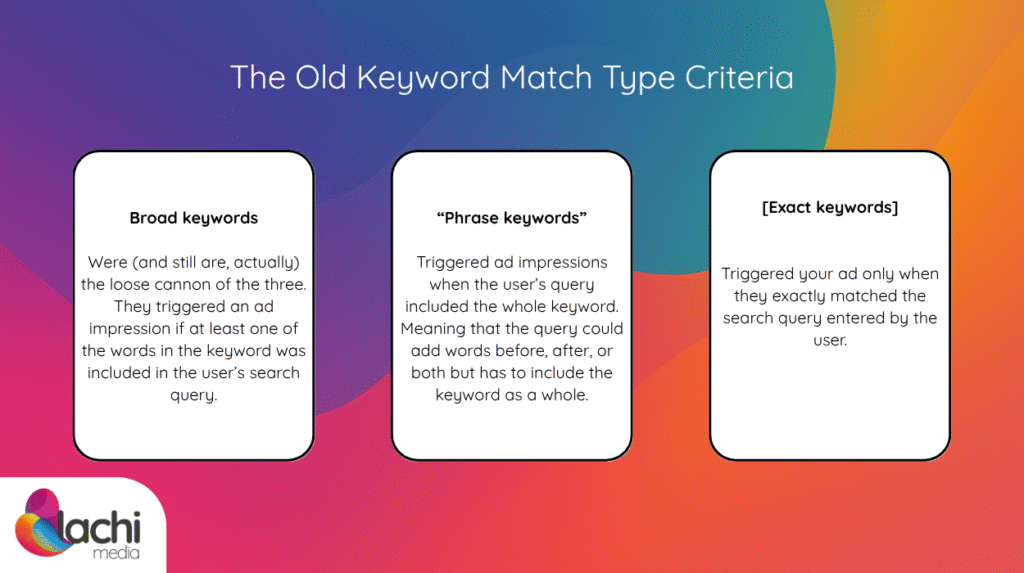 The Old Keyword Match Type Criteria

Broad keywords

Were (and still are, actually) the loose cannon of the three. They triggered an ad impression if at least one of the words in the keyword was included in the user's search query.

"Phrase keywords"

Triggered ad impressions when the user's query included the whole keyword. Meaning that the query could add words before, after, or both but has to include the keyword as a whole.

[Exact keywords]

Triggered your ad only when they exactly matched the search query entered by the user.

lachi
media